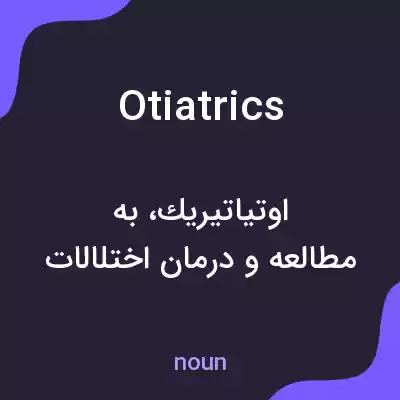 Otiatrics

اوتیاتیریك، به مطالعه و درمان اختلالات

noun